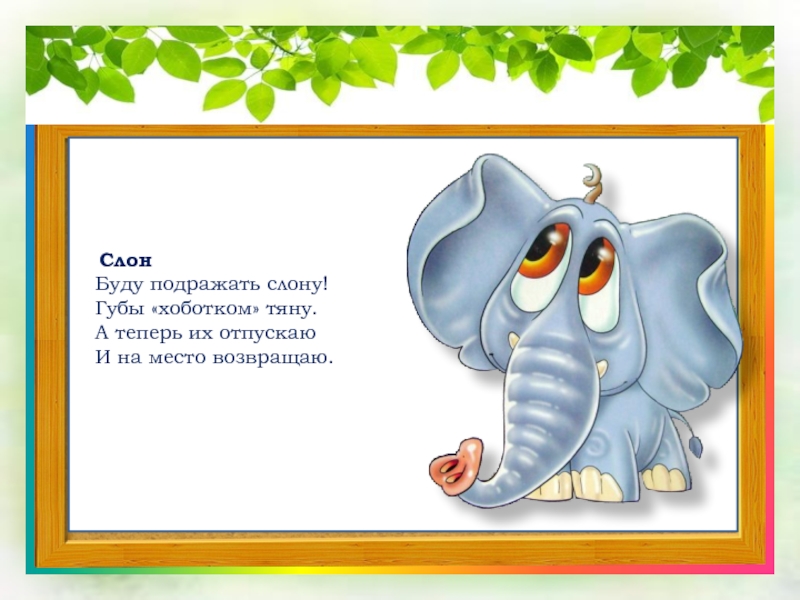 Слон
Буду подражать слону!
Губы «хоботком» тяну.
А теперь их отпускаю
И на место возвращаю.